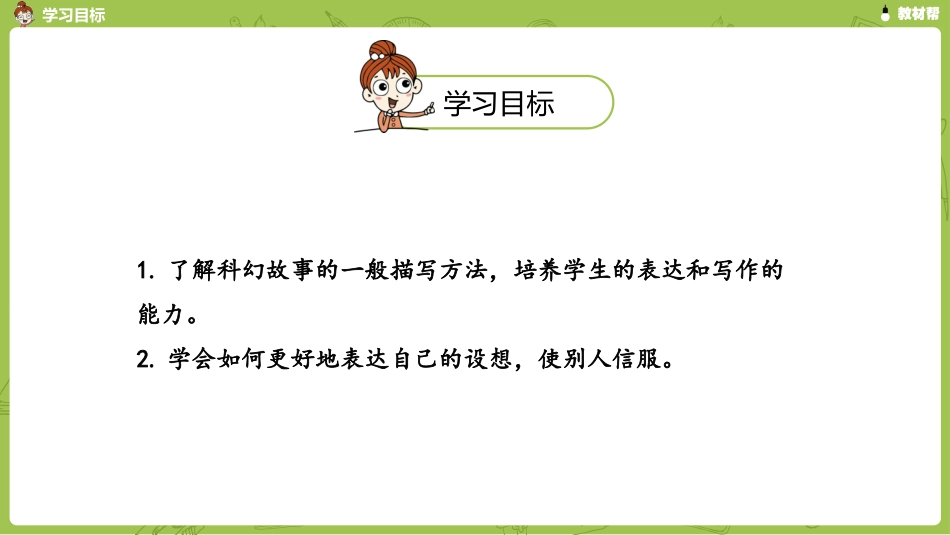 学习目标

教材帮

学习目标

1. 了解科幻故事的一般描写方法，培养学生的表达和写作的能力。

2. 学会如何更好地表达自己的设想，使别人信服。